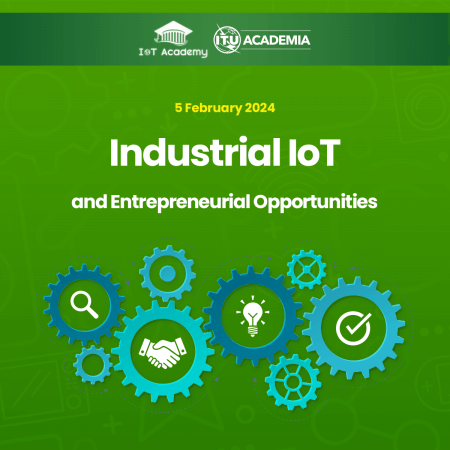 IoT Academy

ITU ACADEMIA

5 February 2024

Industrial IoT

and Entrepreneurial Opportunities